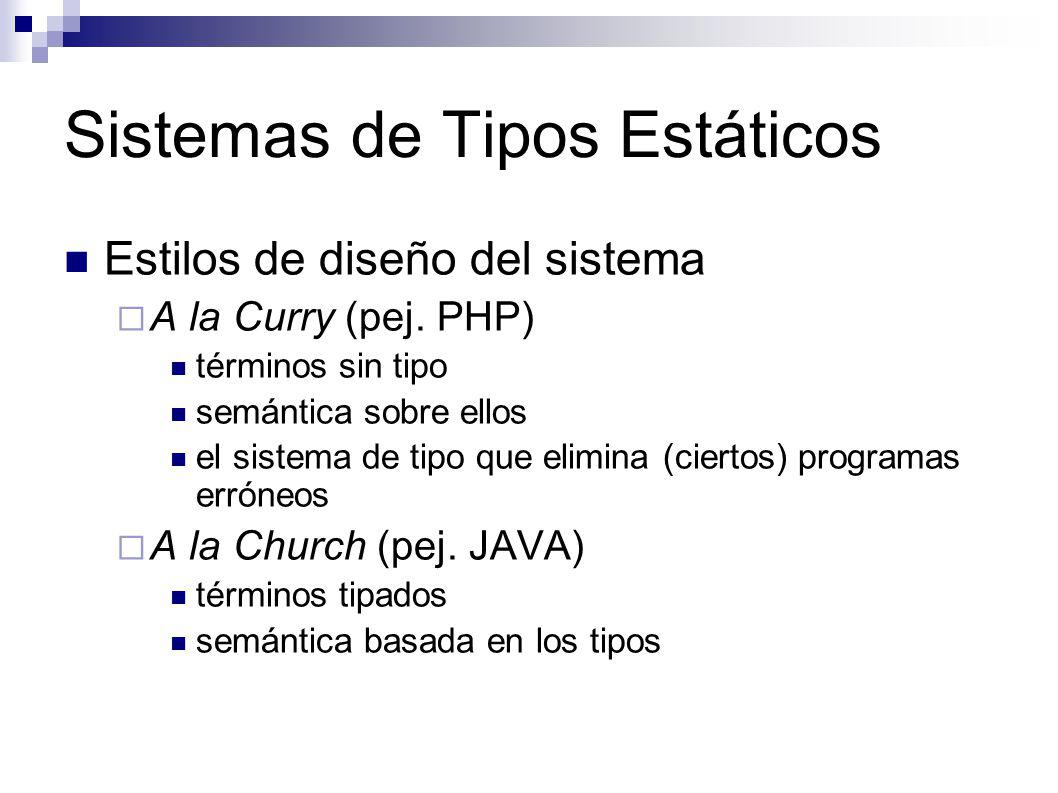 Sistemas de Tipos Estáticos

Estilos de diseño del sistema

A la Curry (pej. PHP)

términos sin tipo

semántica sobre ellos

el sistema de tipo que elimina (ciertos) programas erróneos

A la Church (pej. JAVA)

términos tipados

semántica basada en los tipos